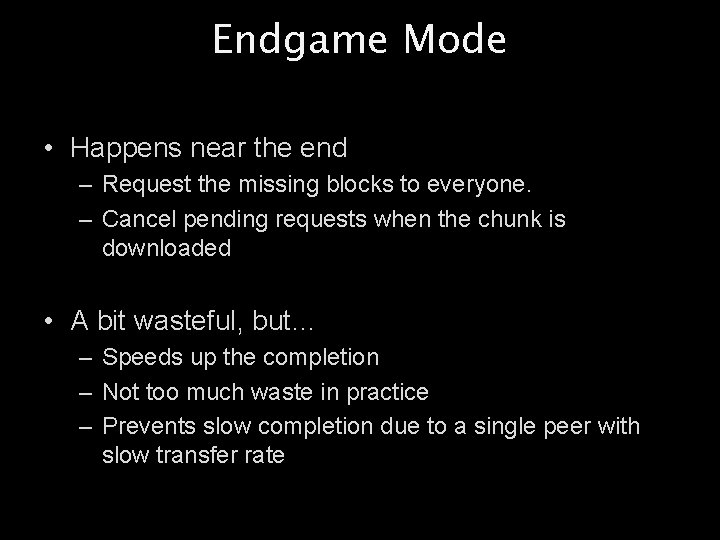 Endgame Mode

• Happens near the end
– Request the missing blocks to everyone.
– Cancel pending requests when the chunk is downloaded

• A bit wasteful, but…
– Speeds up the completion
– Not too much waste in practice
– Prevents slow completion due to a single peer with slow transfer rate